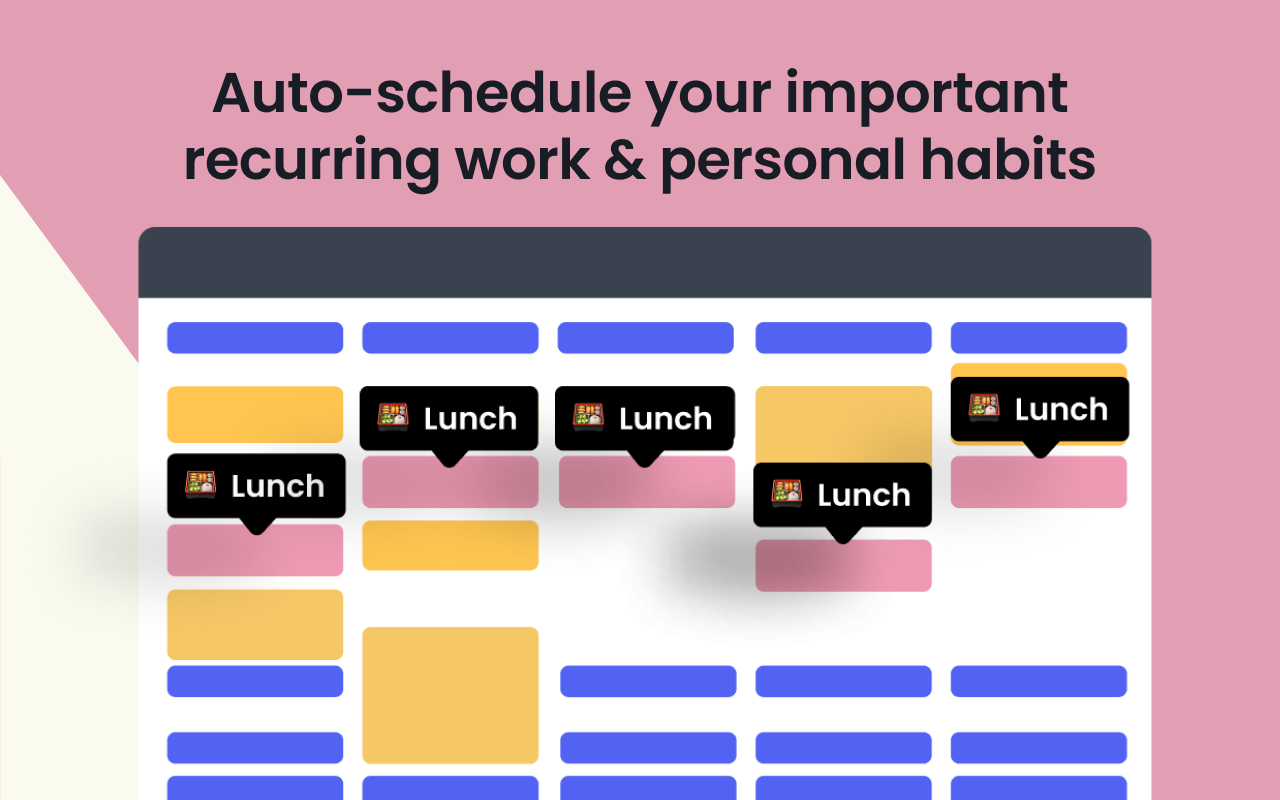 Auto-schedule your important recurring work & personal habits

🍱 Lunch

🍱 Lunch

🍱 Lunch

🍱 Lunch

🍱 Lunch